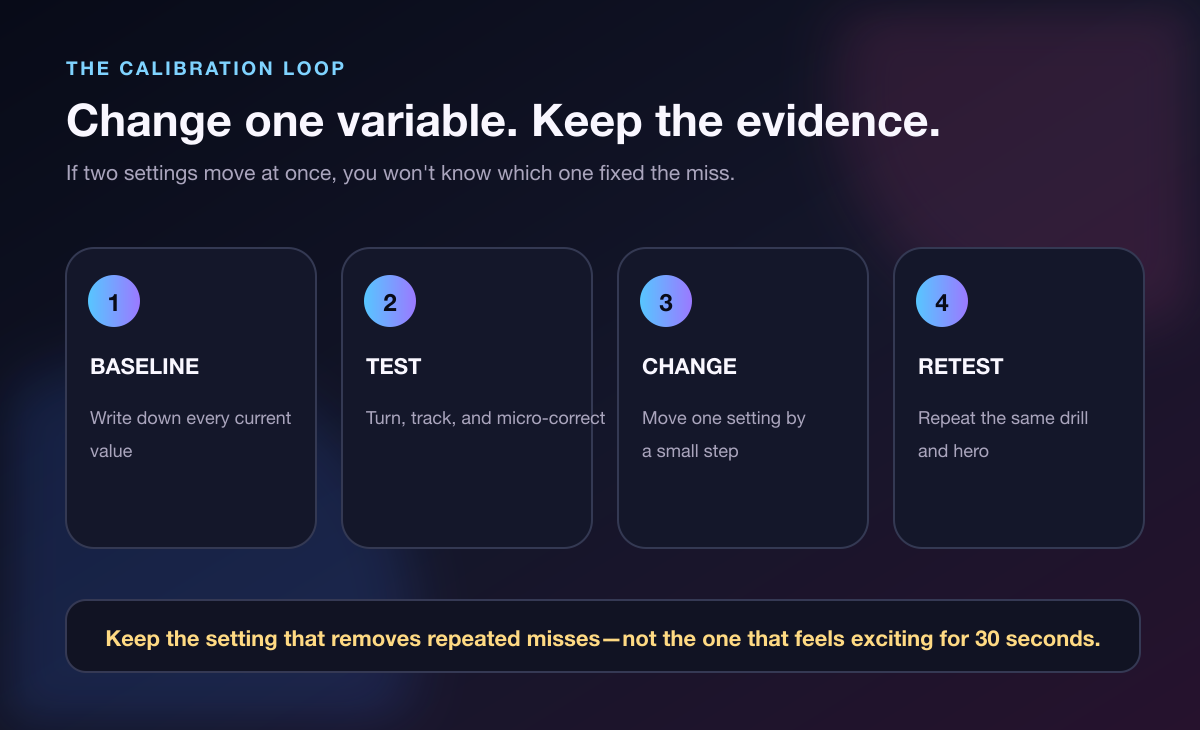 THE CALIBRATION LOOP

Change one variable. Keep the evidence.

If two settings move at once, you won't know which one fixed the miss.

1

BASELINE

Write down every current value

2

TEST

Turn, track, and micro-correct

3

CHANGE

Move one setting by a small step

4

RETEST

Repeat the same drill and hero

Keep the setting that removes repeated misses—not the one that feels exciting for 30 seconds.